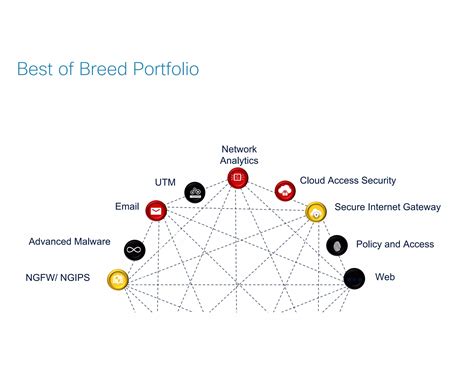 Best of Breed Portfolio

Network Analytics

UTM

Cloud Access Security

Email

Secure Internet Gateway

Advanced Malware

Policy and Access

NGFW/ NGIPS

Web